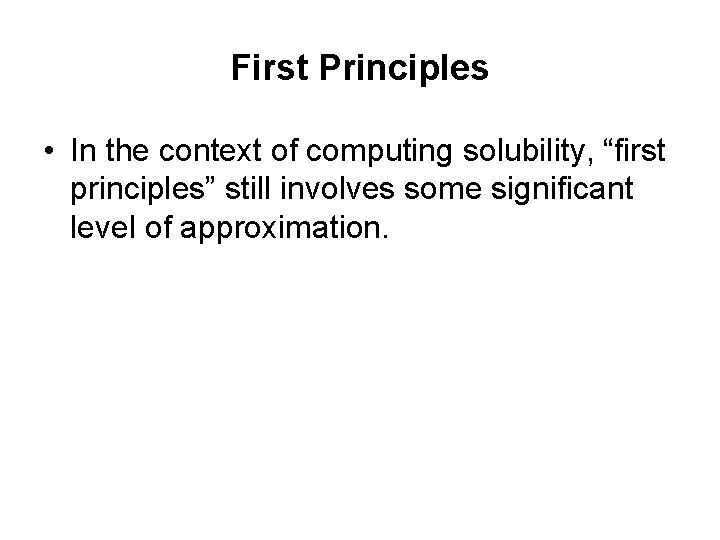 First Principles

• In the context of computing solubility, “first principles” still involves some significant level of approximation.